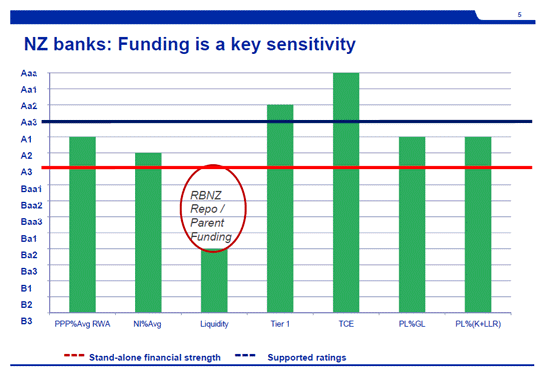 5

NZ banks: Funding is a key sensitivity

Aaa
Aa1
Aa2
Aa3
A1
A2
A3
Baa1
Baa2
Baa3
Ba1
Ba2
Ba3
B1
B2
B3

RBNZ Repo / Parent Funding

PPP%Avg RWA
NI%Avg
Liquidity
Tier 1
TCE
PL%GL
PL%(K+LLR)

Stand-alone financial strength
Supported ratings